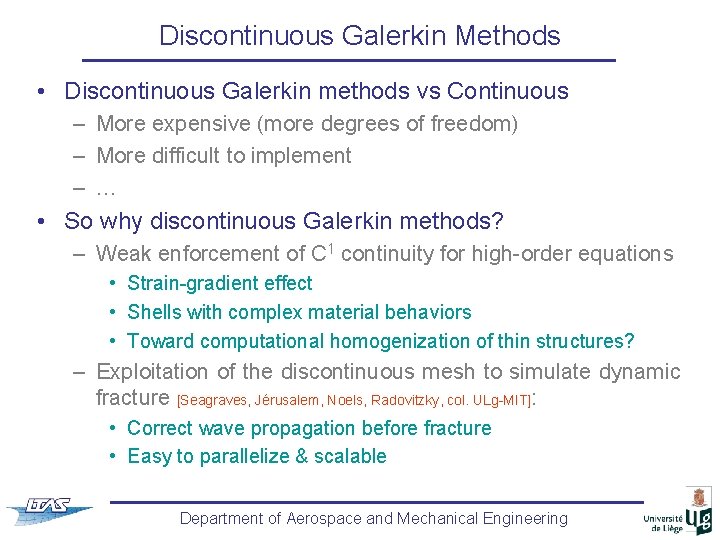 Discontinuous Galerkin Methods

• Discontinuous Galerkin methods vs Continuous
– More expensive (more degrees of freedom)
– More difficult to implement
– …

• So why discontinuous Galerkin methods?
– Weak enforcement of $C^1$ continuity for high-order equations
• Strain-gradient effect
• Shells with complex material behaviors
• Toward computational homogenization of thin structures?
– Exploitation of the discontinuous mesh to simulate dynamic fracture [Seagraves, Jérusalem, Noels, Radovitzky, col. ULg-MIT]:
• Correct wave propagation before fracture
• Easy to parallelize & scalable

LTAS

Department of Aerospace and Mechanical Engineering

Université de Liège ULg